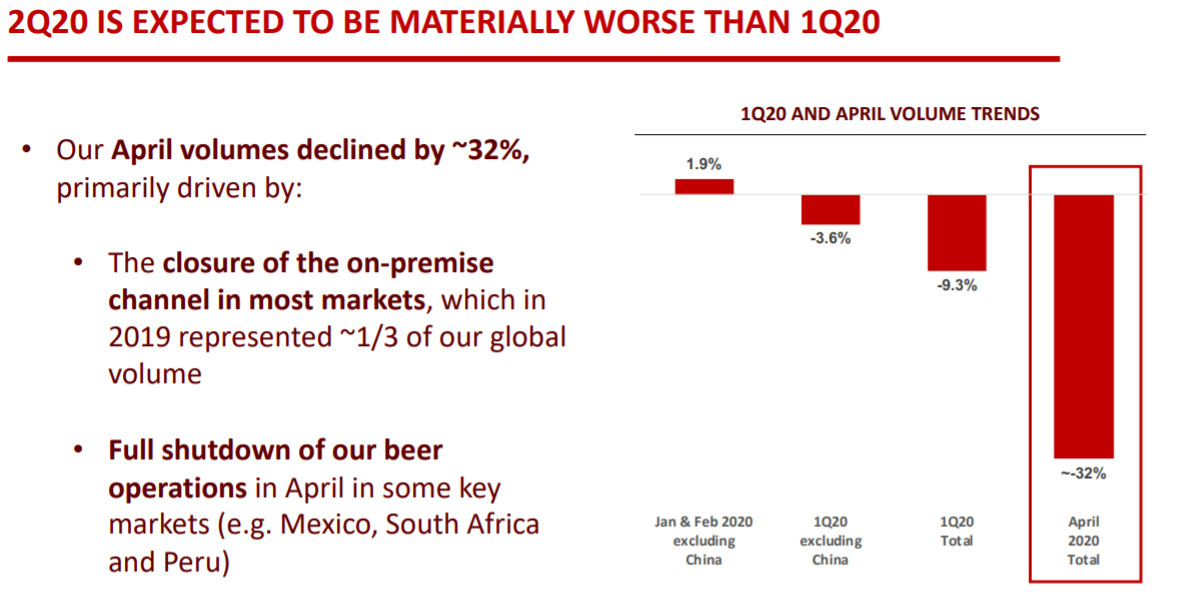 2Q20 IS EXPECTED TO BE MATERIALLY WORSE THAN 1Q20

• Our April volumes declined by ~32%, primarily driven by:

• The closure of the on-premise channel in most markets, which in 2019 represented ~1/3 of our global volume

• Full shutdown of our beer operations in April in some key markets (e.g. Mexico, South Africa and Peru)

1Q20 AND APRIL VOLUME TRENDS

1.9%

-3.6%

-9.3%

~-32%

Jan & Feb 2020 excluding China

1Q20 excluding China

1Q20 Total

April 2020 Total